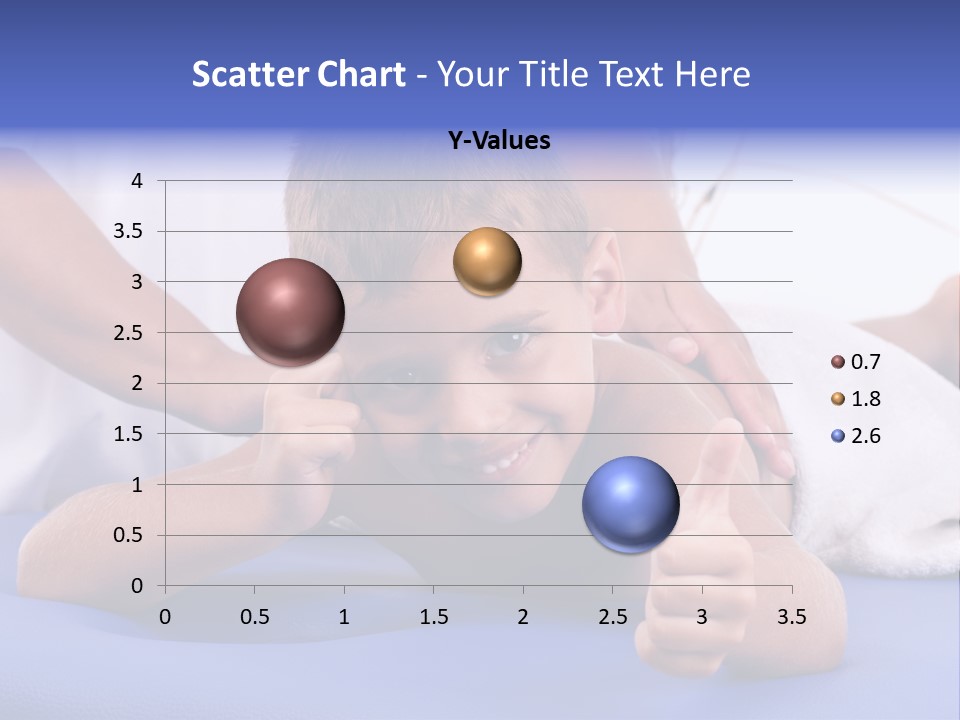 Scatter Chart - Your Title Text Here

Y-Values

4
3.5
3
2.5
2
1.5
1
0.5
0

0 0.5 1 1.5 2 2.5 3 3.5

0.7
1.8
2.6